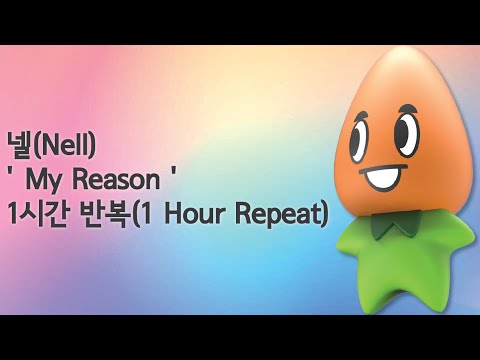 넬(Nell)
' My Reason '
1시간 반복(1 Hour Repeat)